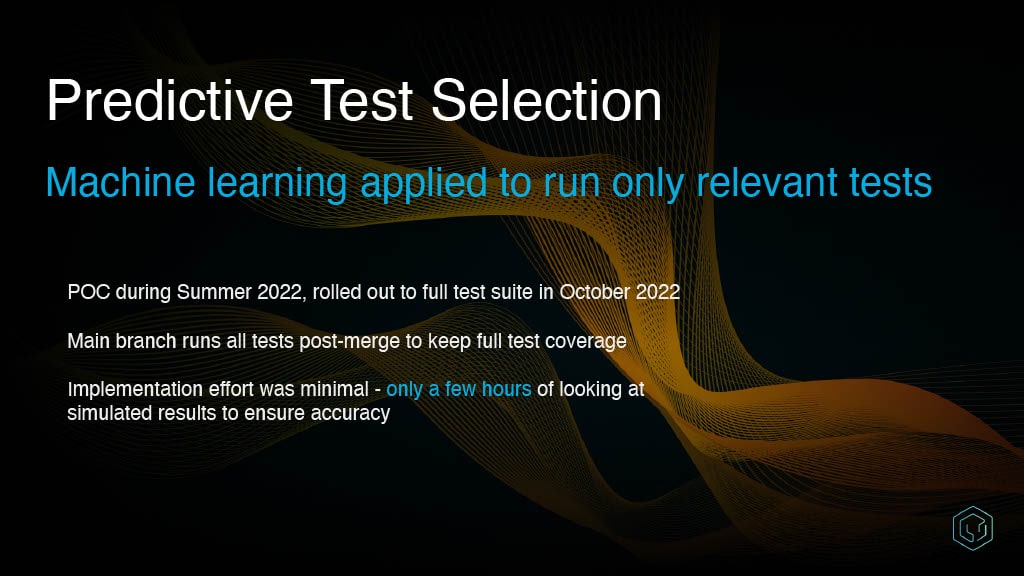 Predictive Test Selection

Machine learning applied to run only relevant tests

POC during Summer 2022, rolled out to full test suite in October 2022

Main branch runs all tests post-merge to keep full test coverage

Implementation effort was minimal - only a few hours of looking at simulated results to ensure accuracy